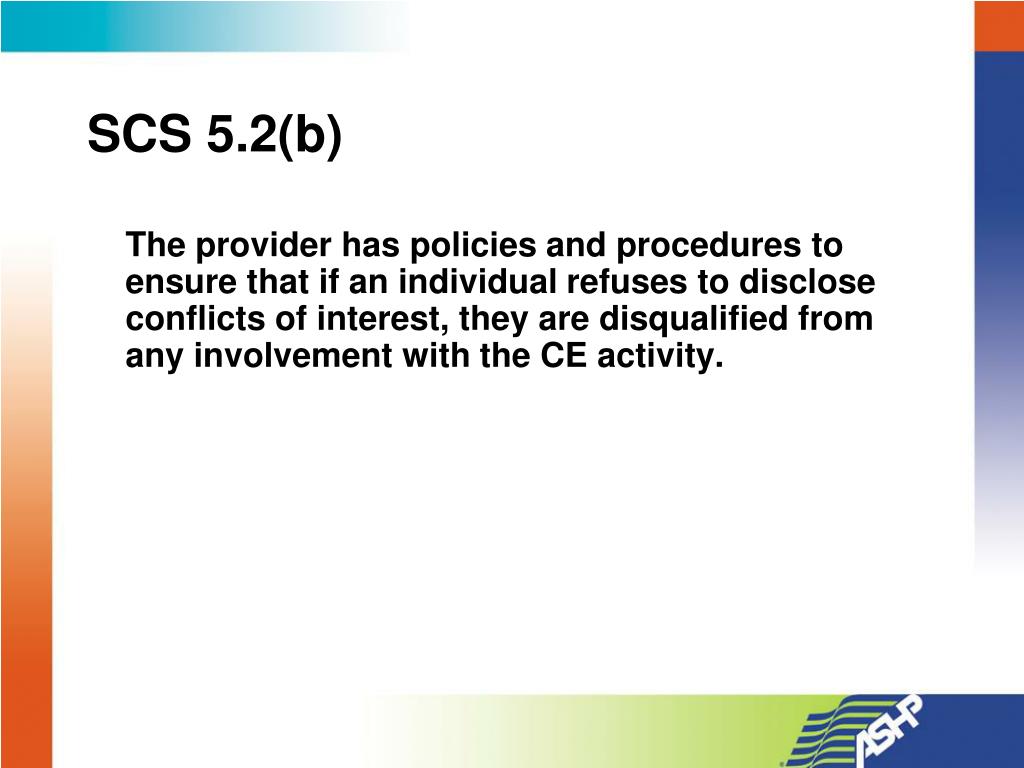 SCS 5.2(b)

The provider has policies and procedures to ensure that if an individual refuses to disclose conflicts of interest, they are disqualified from any involvement with the CE activity.

ASHP